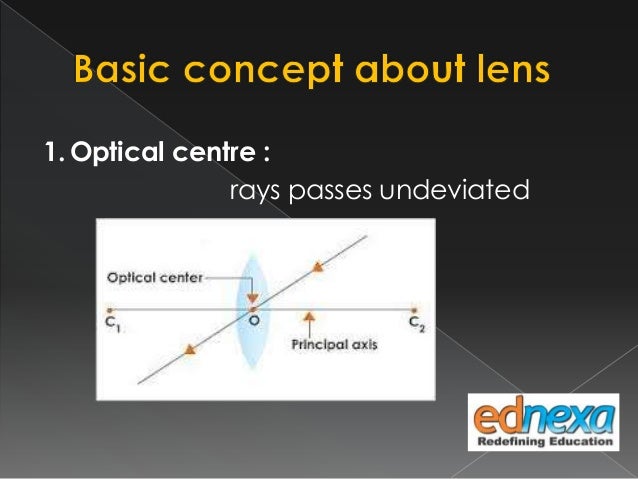 Basic concept about lens

1. Optical centre :

rays passes undeviated

Optical center

$C_1$

O

$C_2$

Principal axis

ednexa
Redefining Education